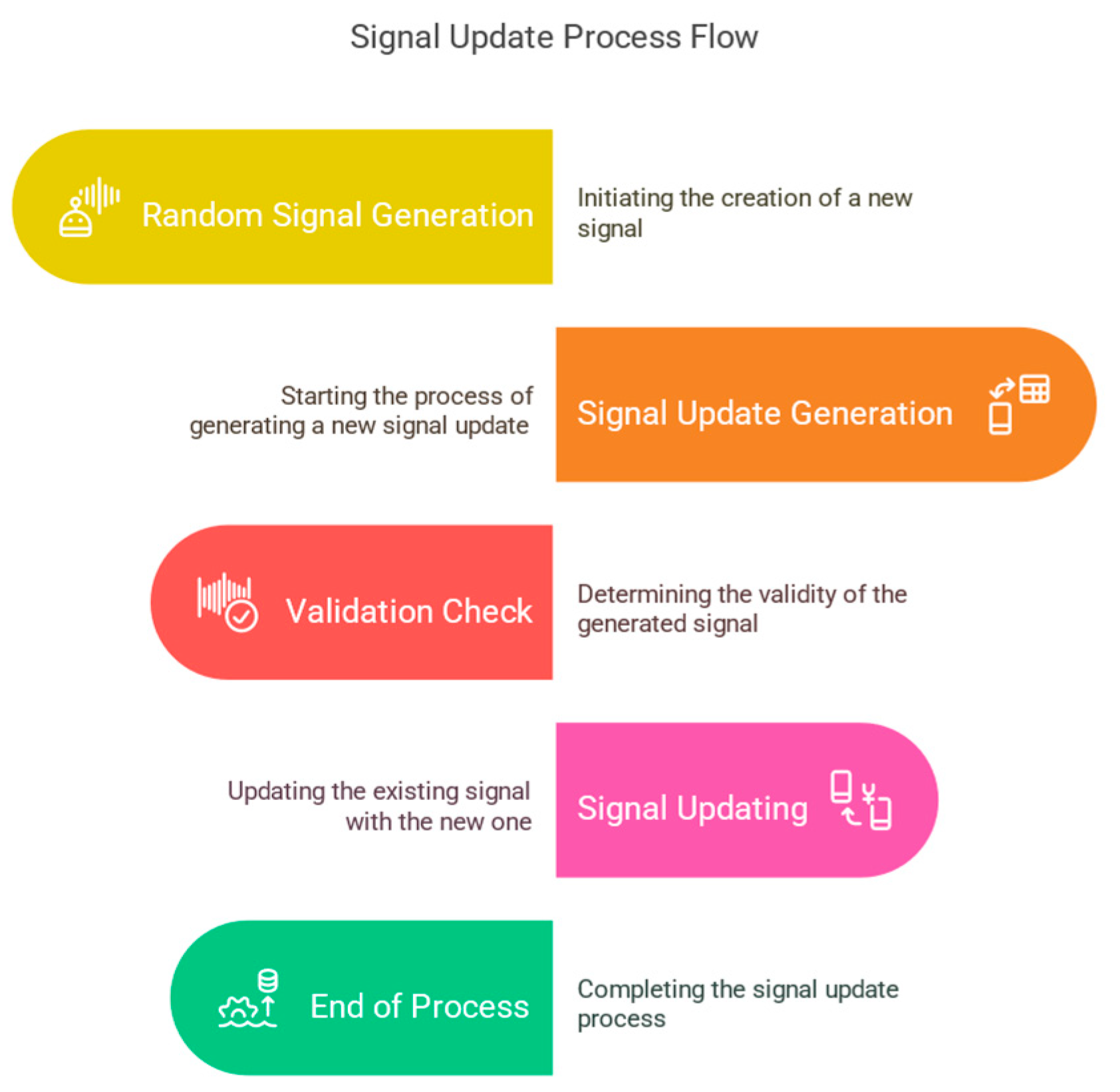 Signal Update Process Flow

Random Signal Generation

Initiating the creation of a new signal

Starting the process of generating a new signal update

Signal Update Generation

Validation Check

Determining the validity of the generated signal

Updating the existing signal with the new one

Signal Updating

End of Process

Completing the signal update process